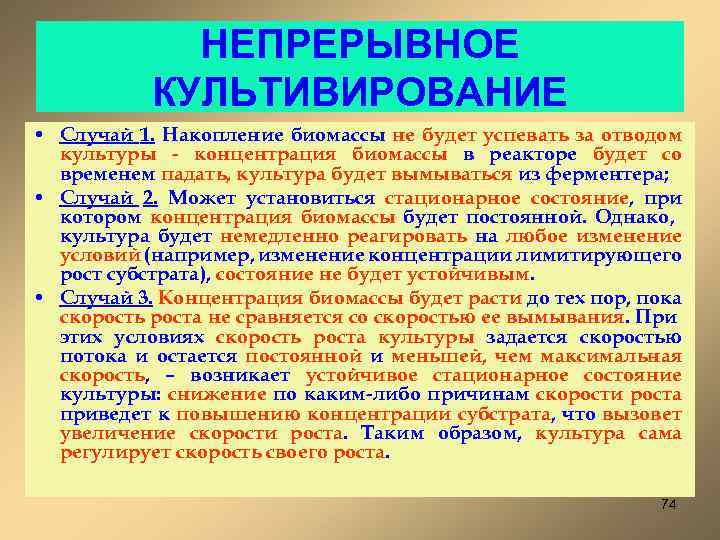 НЕПРЕРЫВНОЕ КУЛЬТИВИРОВАНИЕ

• Случай 1. Накопление биомассы не будет успевать за отводом культуры - концентрация биомассы в реакторе будет со временем падать, культура будет вымываться из ферментера;

• Случай 2. Может установиться стационарное состояние, при котором концентрация биомассы будет постоянной. Однако, культура будет немедленно реагировать на любое изменение условий (например, изменение концентрации лимитирующего рост субстрата), состояние не будет устойчивым.

• Случай 3. Концентрация биомассы будет расти до тех пор, пока скорость роста не сравняется со скоростью ее вымывания. При этих условиях скорость роста культуры задается скоростью потока и остается постоянной и меньшей, чем максимальная скорость, – возникает устойчивое стационарное состояние культуры: снижение по каким-либо причинам скорости роста приведет к повышению концентрации субстрата, что вызовет увеличение скорости роста. Таким образом, культура сама регулирует скорость своего роста.

74